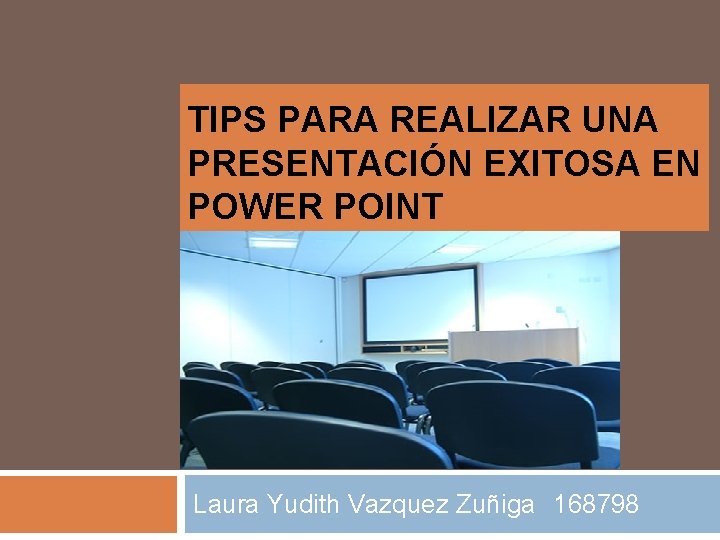 TIPS PARA REALIZAR UNA PRESENTACIÓN EXITOSA EN POWER POINT

Laura Yudith Vazquez Zuñiga 168798